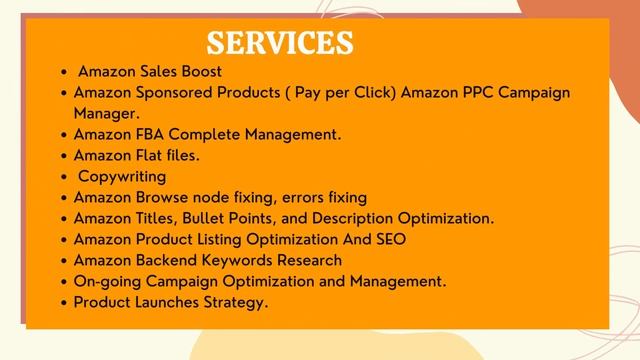 SERVICES

- Amazon Sales Boost
- Amazon Sponsored Products ( Pay per Click) Amazon PPC Campaign Manager.
- Amazon FBA Complete Management.
- Amazon Flat files.
- Copywriting
- Amazon Browse node fixing, errors fixing
- Amazon Titles, Bullet Points, and Description Optimization.
- Amazon Product Listing Optimization And SEO
- Amazon Backend Keywords Research
- On-going Campaign Optimization and Management.
- Product Launches Strategy.